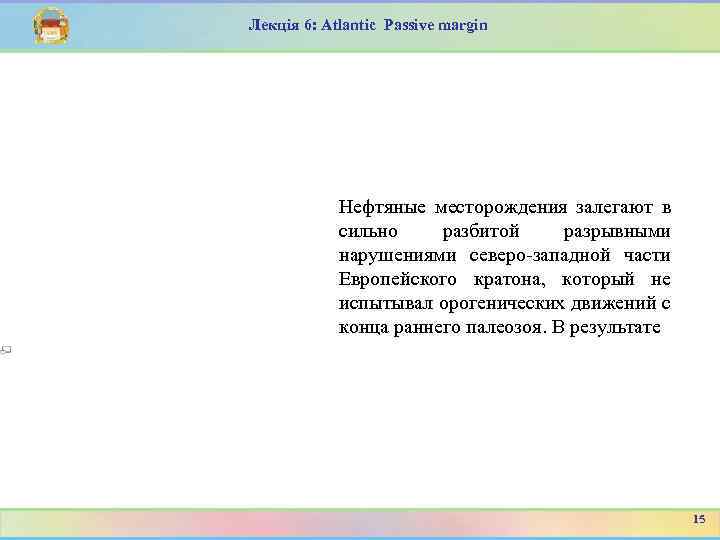 Лекція 6: Atlantic Passive margin

Нефтяные месторождения залегают в сильно разбитой разрывными нарушениями северо-западной части Европейского кратона, который не испытывал орогенических движений с конца раннего палеозоя. В результате

15